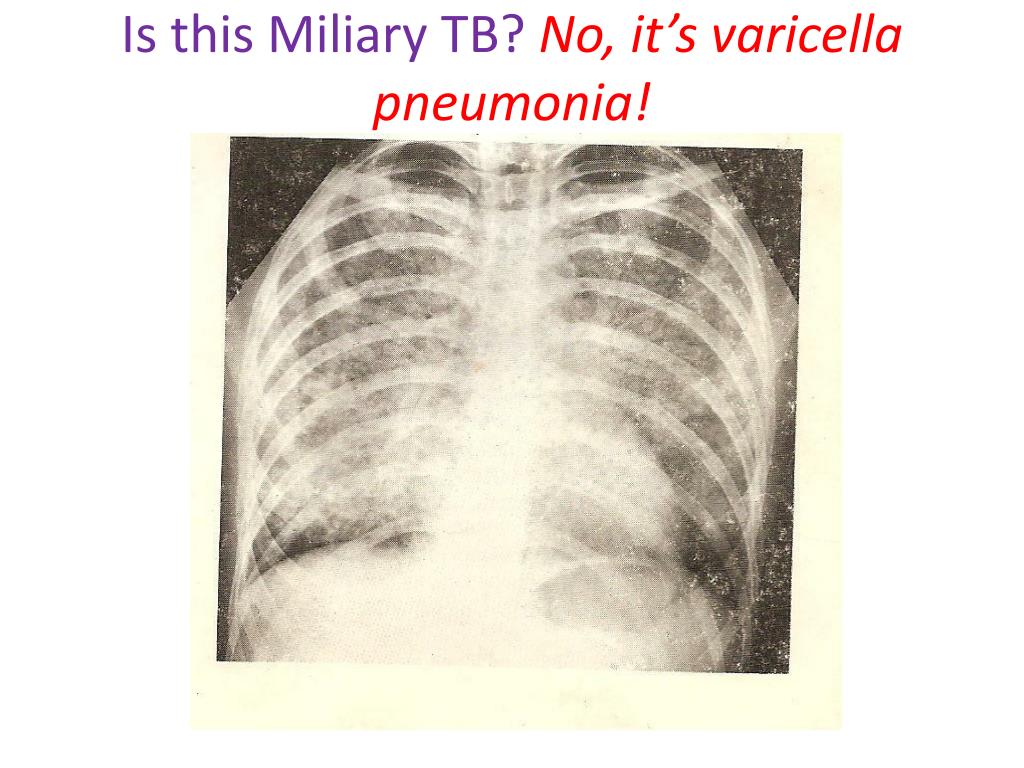 Is this Miliary TB? No, it’s varicella pneumonia!